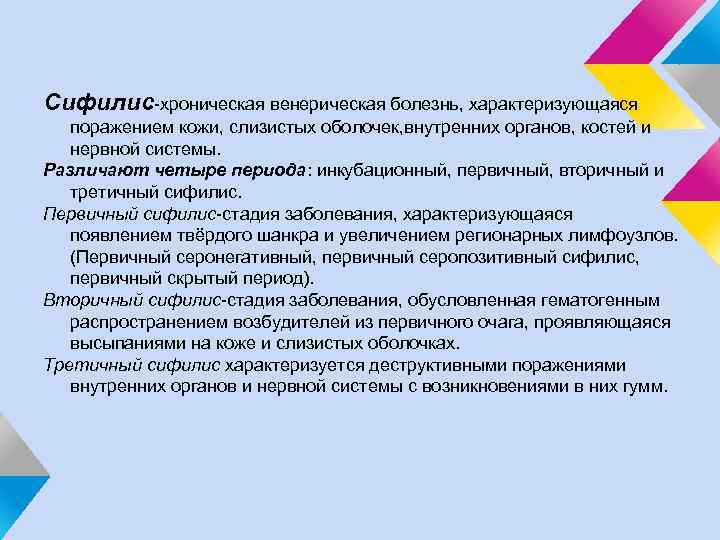 Сифилис-хроническая венерическая болезнь, характеризующаяся поражением кожи, слизистых оболочек,внутренних органов, костей и нервной системы.

Различают четыре периода: инкубационный, первичный, вторичный и третичный сифилис.

Первичный сифилис-стадия заболевания, характеризующаяся появлением твёрдого шанкра и увеличением регионарных лимфоузлов. (Первичный серонегативный, первичный серопозитивный сифилис, первичный скрытый период).

Вторичный сифилис-стадия заболевания, обусловленная гематогенным распространением возбудителей из первичного очага, проявляющаяся высыпаниями на коже и слизистых оболочках.

Третичный сифилис характеризуется деструктивными поражениями внутренних органов и нервной системы с возникновениями в них гумм.